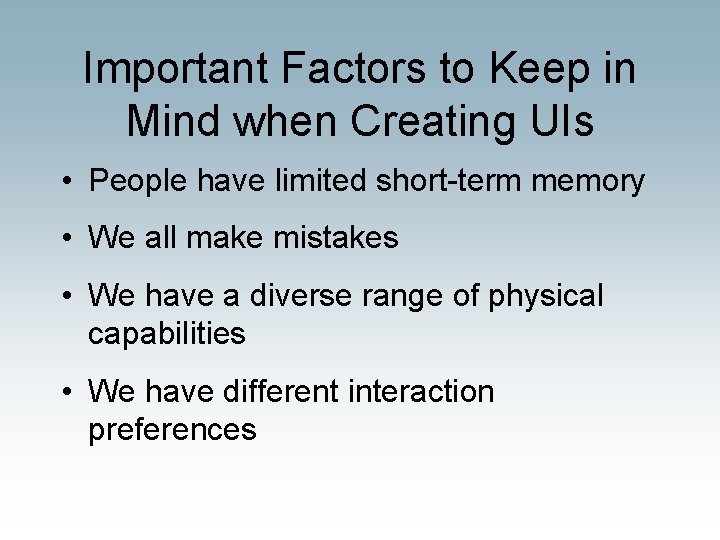 Important Factors to Keep in Mind when Creating UIs

• People have limited short-term memory
• We all make mistakes
• We have a diverse range of physical capabilities
• We have different interaction preferences